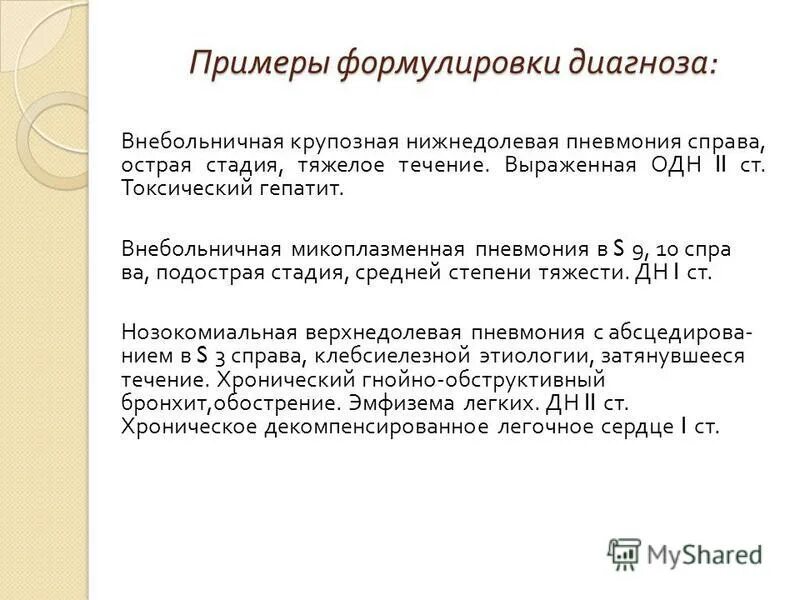 Примеры формулировки диагноза:

Внебольничная крупозная нижнедолевая пневмония справа, острая стадия, тяжелое течение. Выраженная ОДН II ст. Токсический гепатит.

Внебольничная микоплазменная пневмония в S 9, 10 спра ва, подострая стадия, средней степени тяжести. ДН I ст.

Нозокомиальная верхнедолевая пневмония с абсцедированием в S 3 справа, клебсиелезной этиологии, затянувшееся течение. Хронический гнойно-обструктивный бронхит,обострение. Эмфизема легких. ДН II ст. Хроническое декомпенсированное легочное сердце I ст.

MyShared